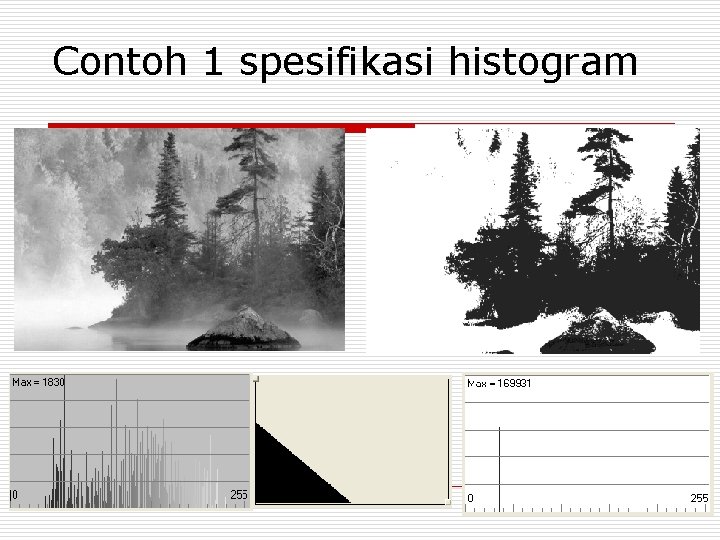 Contoh 1 spesifikasi histogram

Max = 1830

0

255

Max = 169931

0

255